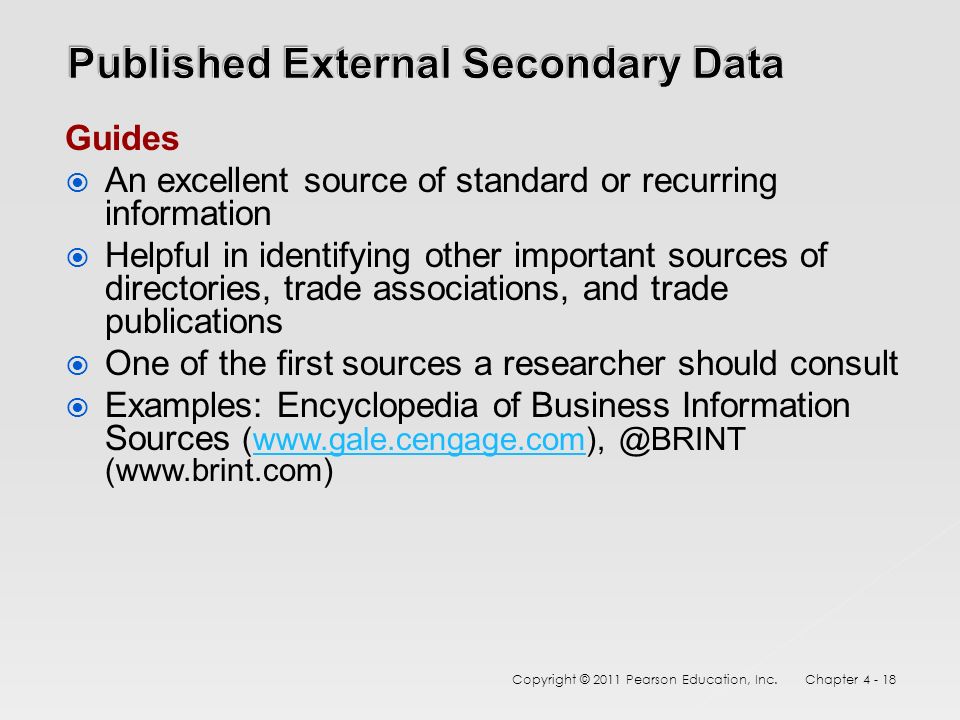 Published External Secondary Data

Guides

An excellent source of standard or recurring information

Helpful in identifying other important sources of directories, trade associations, and trade publications

One of the first sources a researcher should consult

Examples: Encyclopedia of Business Information Sources (www.gale.cengage.com), @BRINT (www.brint.com)

Copyright © 2011 Pearson Education, Inc. Chapter 4 - 18